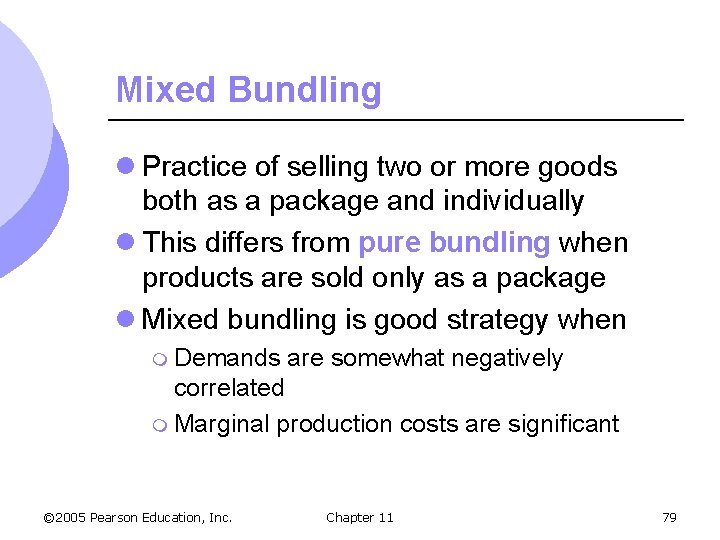 Mixed Bundling

Practice of selling two or more goods both as a package and individually

This differs from pure bundling when products are sold only as a package

Mixed bundling is good strategy when

Demands are somewhat negatively correlated

Marginal production costs are significant

©2005 Pearson Education, Inc. Chapter 11 79